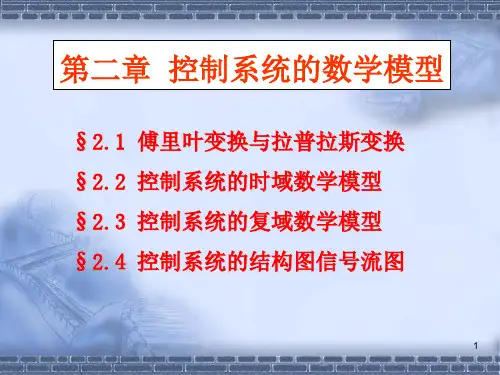 第二章 控制系统的数学模型

§2.1 傅里叶变换与拉普拉斯变换

§2.2 控制系统的时域数学模型

§2.3 控制系统的复域数学模型

§2.4 控制系统的结构图信号流图

1